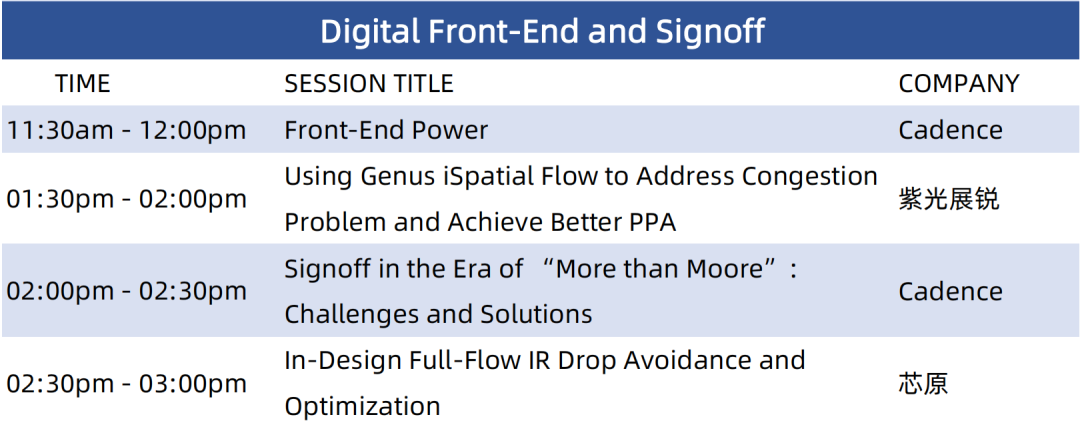 Digital Front-End and Signoff

| TIME | SESSION TITLE | COMPANY |
|---|---|---|
| 11:30am - 12:00pm | Front-End Power | Cadence |
| 01:30pm - 02:00pm | Using Genus iSpatial Flow to Address Congestion Problem and Achieve Better PPA | 紫光展锐 |
| 02:00pm - 02:30pm | Signoff in the Era of “More than Moore”: Challenges and Solutions | Cadence |
| 02:30pm - 03:00pm | In-Design Full-Flow IR Drop Avoidance and Optimization | 芯原 |